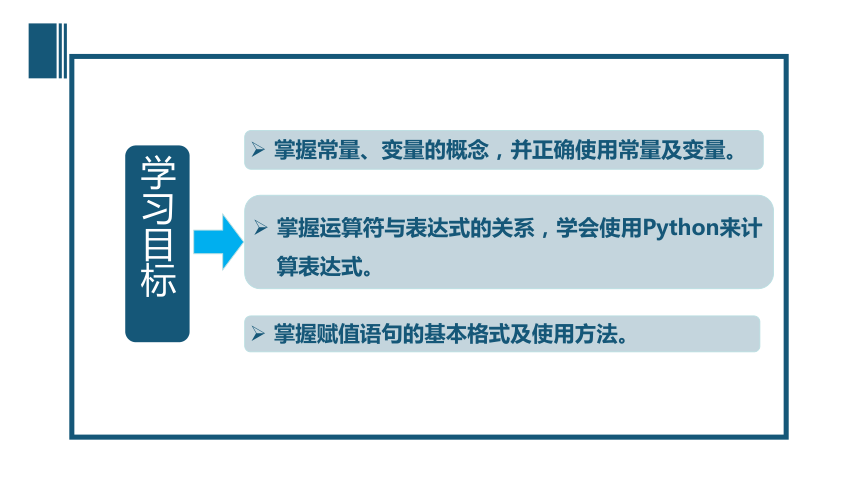 学习目标

➢ 掌握常量、变量的概念，并正确使用常量及变量。

➢ 掌握运算符与表达式的关系，学会使用Python来计算表达式。

➢ 掌握赋值语句的基本格式及使用方法。